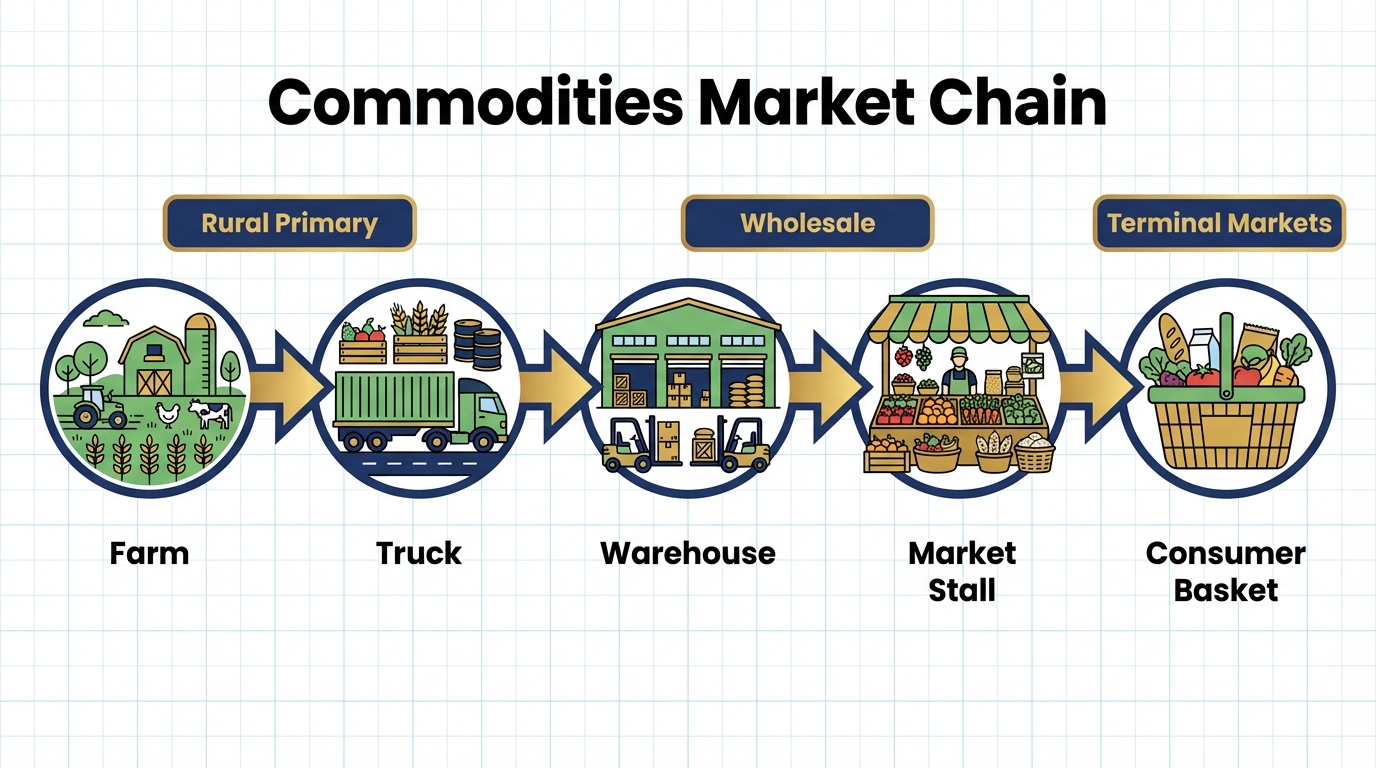 Commodities Market Chain

Rural Primary

Wholesale

Terminal Markets

Farm

Truck

Warehouse

Market Stall

Consumer Basket